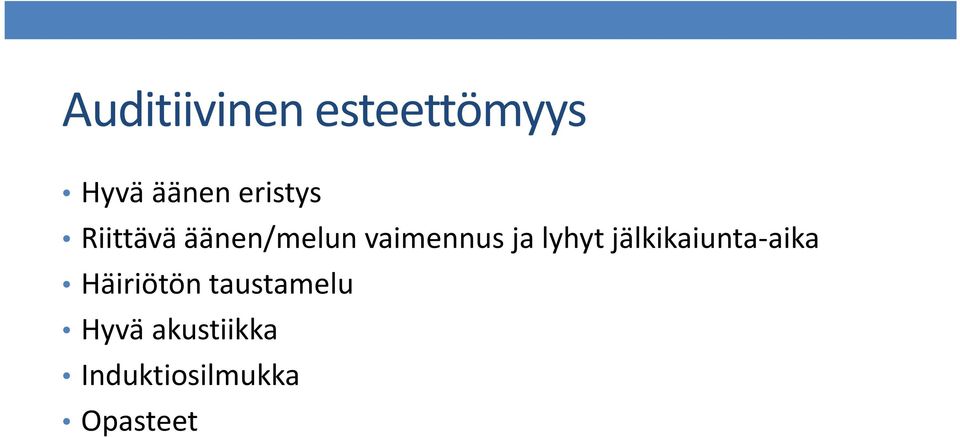 Auditiivinen esteettömyys

• Hyvä äänen eristys
• Riittävä äänen/melun vaimennus ja lyhyt jälkikaiunta-aika
• Häiriötön taustamelu
• Hyvä akustiikka
• Induktiosilmukka
• Opasteet